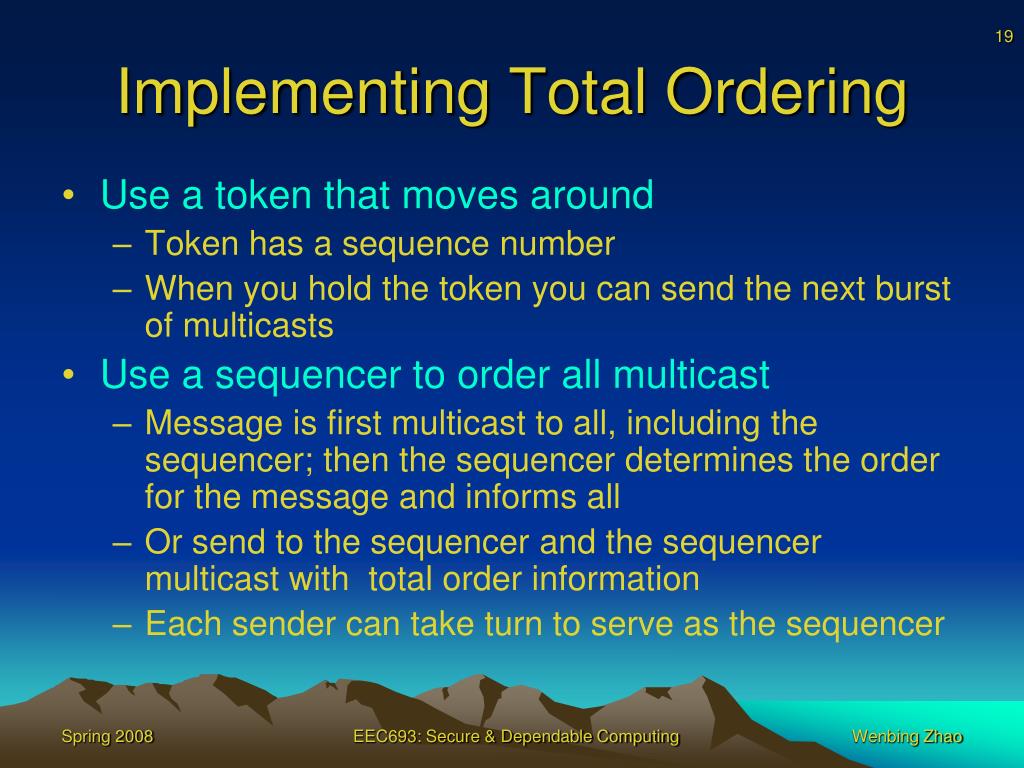 19

Implementing Total Ordering

• Use a token that moves around
– Token has a sequence number
– When you hold the token you can send the next burst of multicasts
• Use a sequencer to order all multicast
– Message is first multicast to all, including the sequencer; then the sequencer determines the order for the message and informs all
– Or send to the sequencer and the sequencer multicast with total order information
– Each sender can take turn to serve as the sequencer

Spring 2008
EEC693: Secure & Dependable Computing
Wenbing Zhao